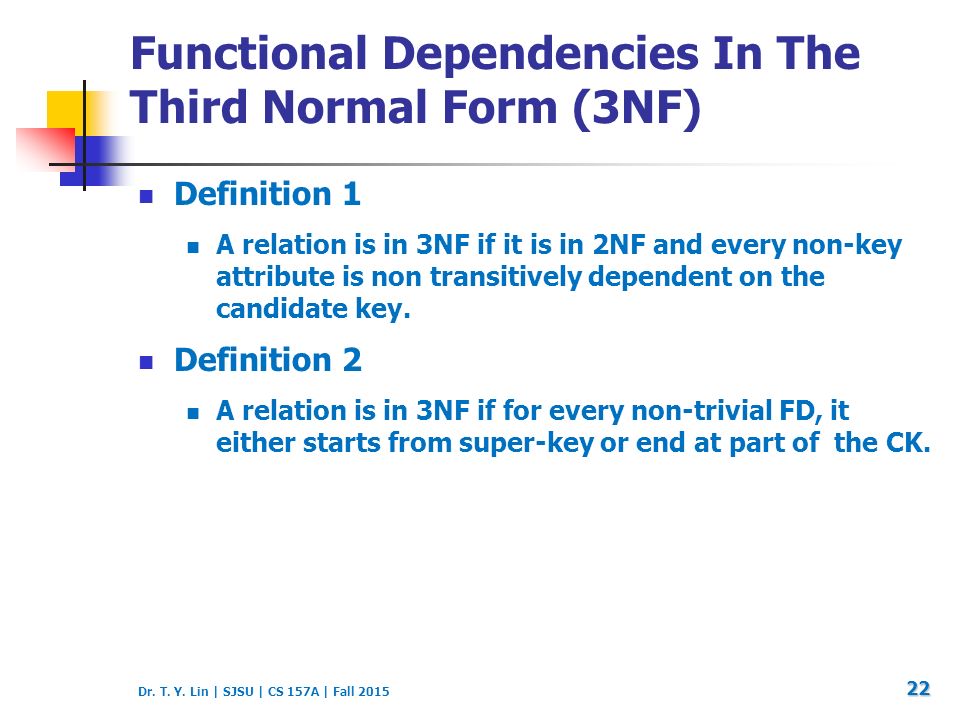 Functional Dependencies In The Third Normal Form (3NF)

Definition 1

A relation is in 3NF if it is in 2NF and every non-key attribute is non transitively dependent on the candidate key.

Definition 2

A relation is in 3NF if for every non-trivial FD, it either starts from super-key or end at part of the CK.

Dr. T. Y. Lin | SJSU | CS 157A | Fall 2015

22